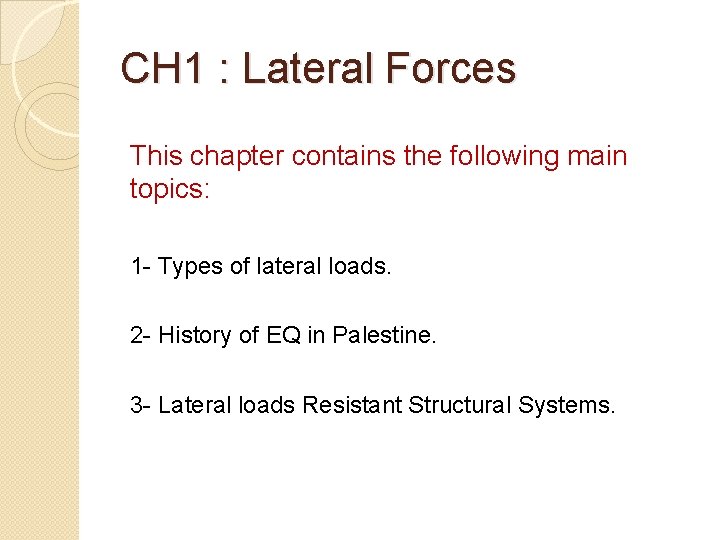 CH1 : Lateral Forces

This chapter contains the following main topics:

1- Types of lateral loads.

2- History of EQ in Palestine.

3- Lateral loads Resistant Structural Systems.